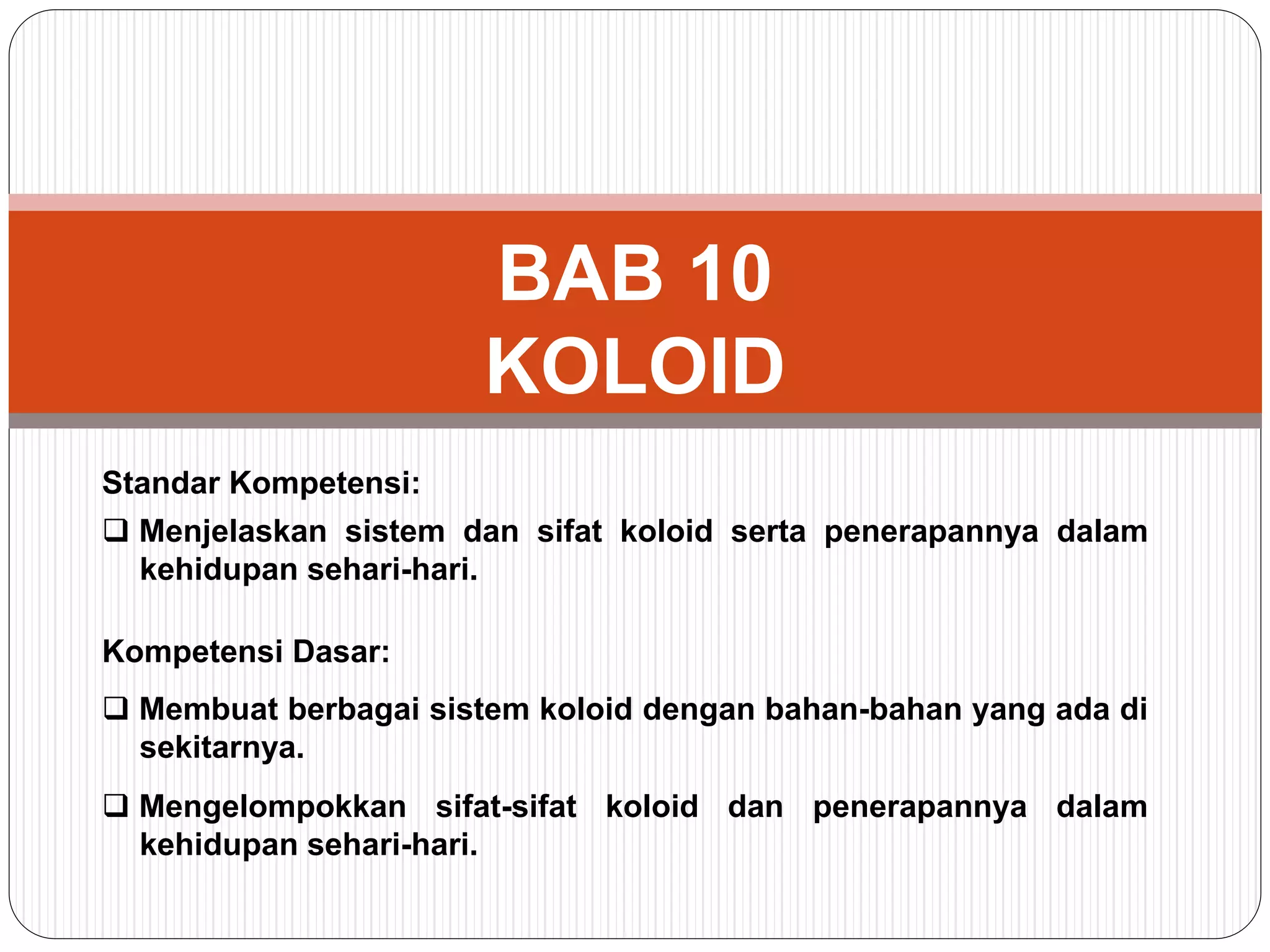 BAB 10
KOLOID

Standar Kompetensi:

❑ Menjelaskan sistem dan sifat koloid serta penerapannya dalam kehidupan sehari-hari.

Kompetensi Dasar:

❑ Membuat berbagai sistem koloid dengan bahan-bahan yang ada di sekitarnya.

❑ Mengelompokkan sifat-sifat koloid dan penerapannya dalam kehidupan sehari-hari.